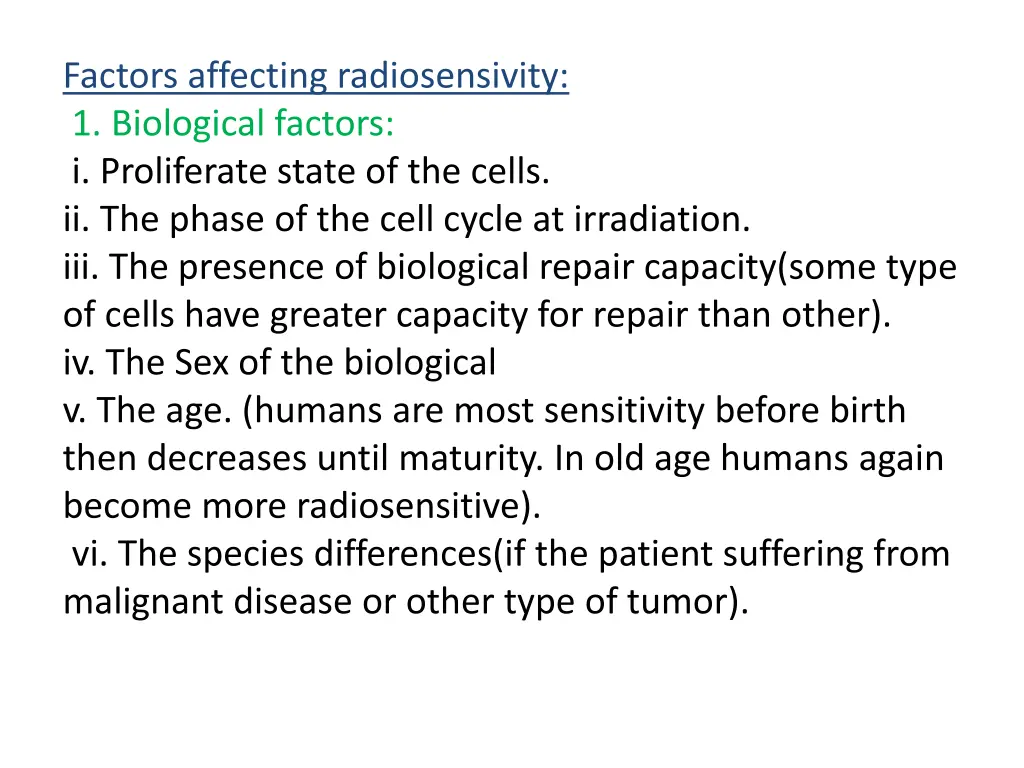 Factors affecting radiosensivity:
1. Biological factors:
i. Proliferate state of the cells.
ii. The phase of the cell cycle at irradiation.
iii. The presence of biological repair capacity(some type of cells have greater capacity for repair than other).
iv. The Sex of the biological
v. The age. (humans are most sensitivity before birth then decreases until maturity. In old age humans again become more radiosensitive).
vi. The species differences(if the patient suffering from malignant disease or other type of tumor).